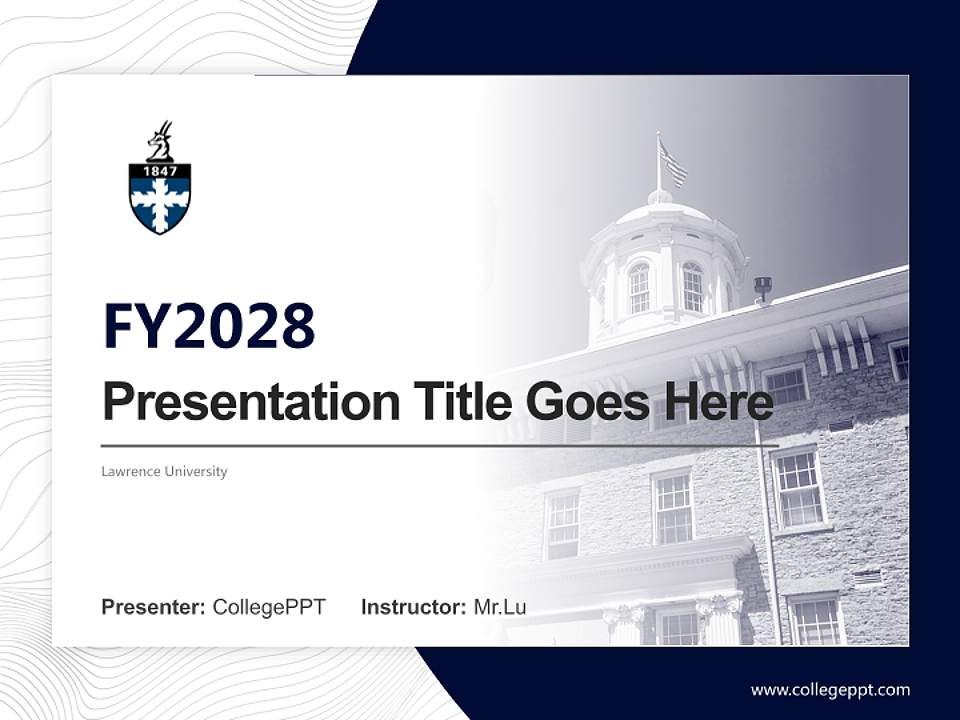 1847

FY2028

Presentation Title Goes Here

Lawrence University

Presenter: CollegePPT Instructor: Mr.Lu

www.collegeppt.com